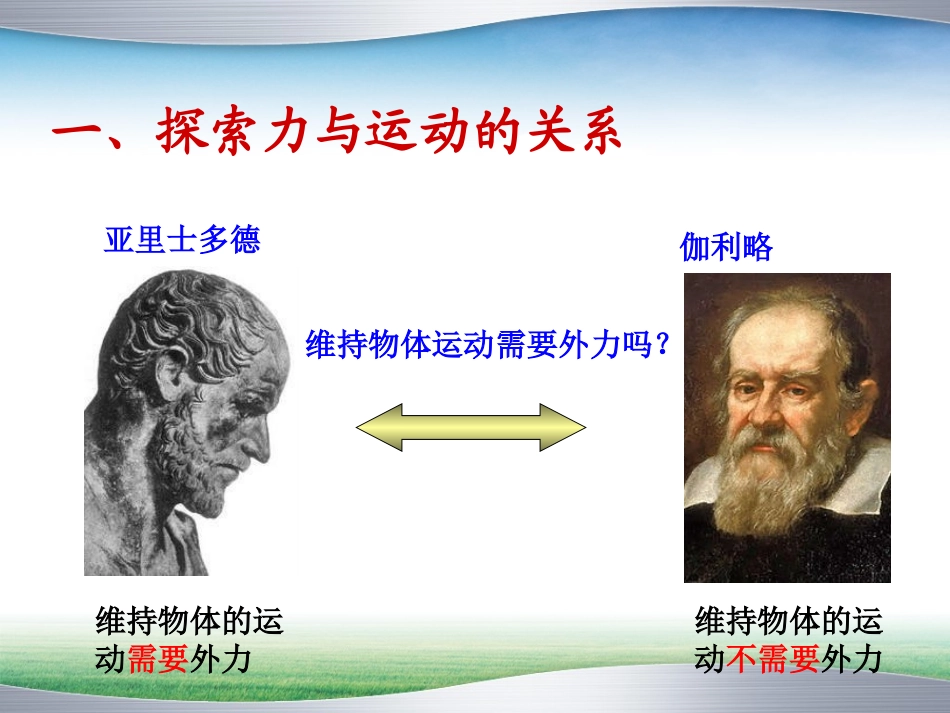 一、探索力与运动的关系

亚里士多德

伽利略

维持物体运动需要外力吗？

维持物体的运动需要外力

维持物体的运动不需要外力